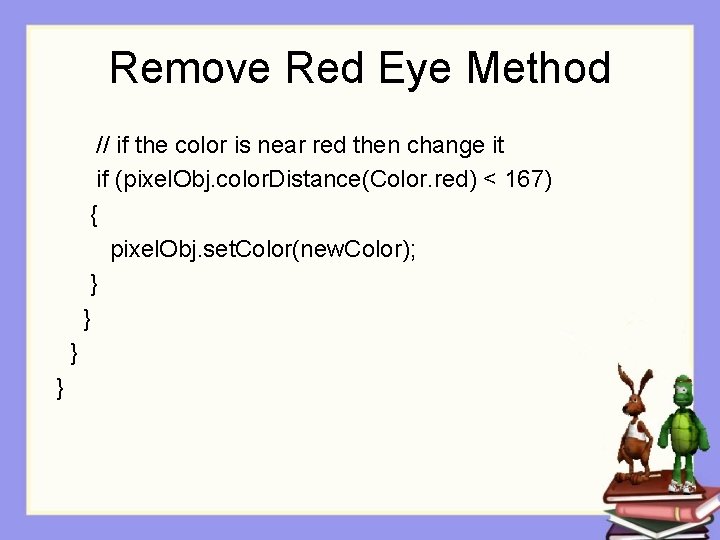 Remove Red Eye Method

// if the color is near red then change it
if (pixelObj.colorDistance(Color.red) < 167)
{
pixelObj.setColor(newColor);
}
}
}
}